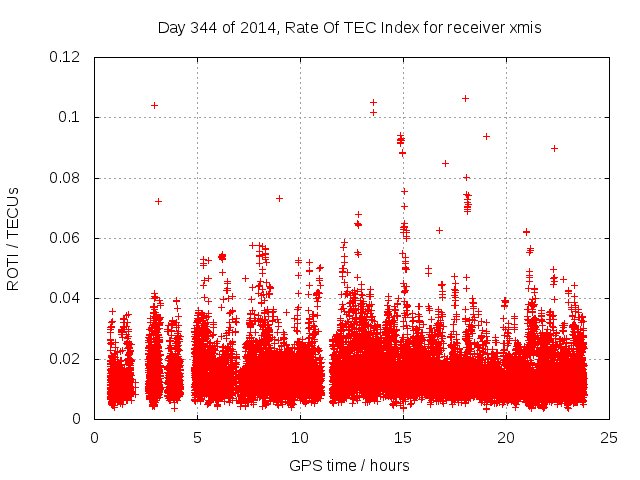 Day 344 of 2014, Rate Of TEC Index for receiver xmis

ROTI / TECUs

0.12
0.1
0.08
0.06
0.04
0.02
0

0
5
10
15
20
25

GPS time / hours